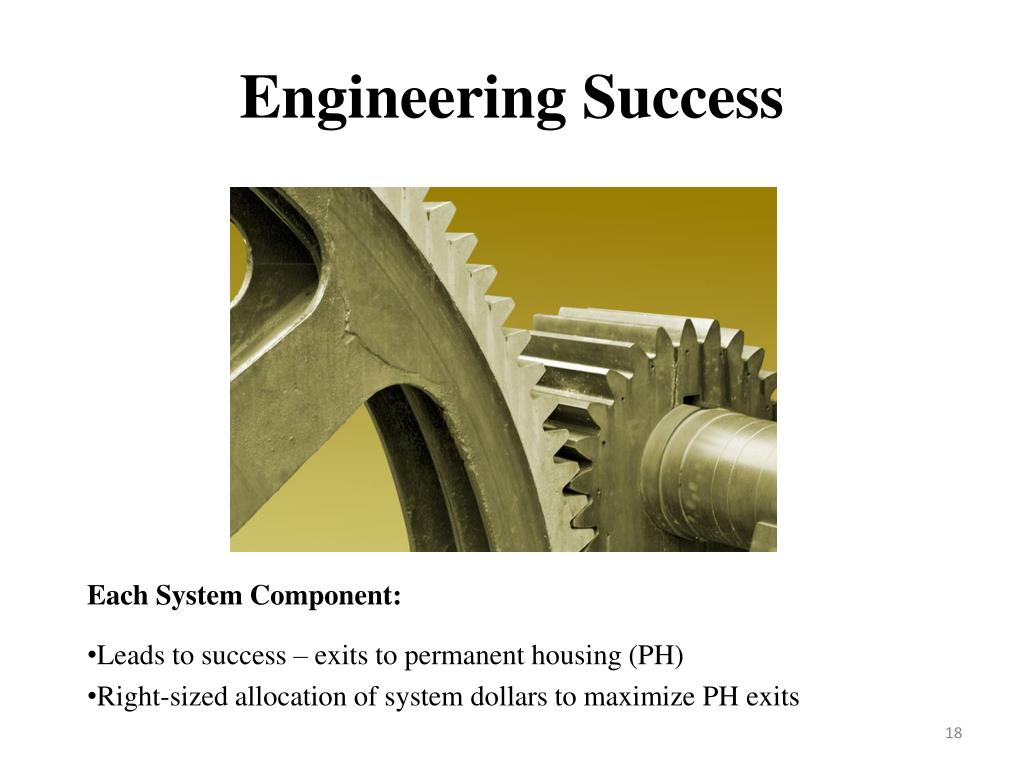 Engineering Success

Each System Component:

•Leads to success – exits to permanent housing (PH)
•Right-sized allocation of system dollars to maximize PH exits

18